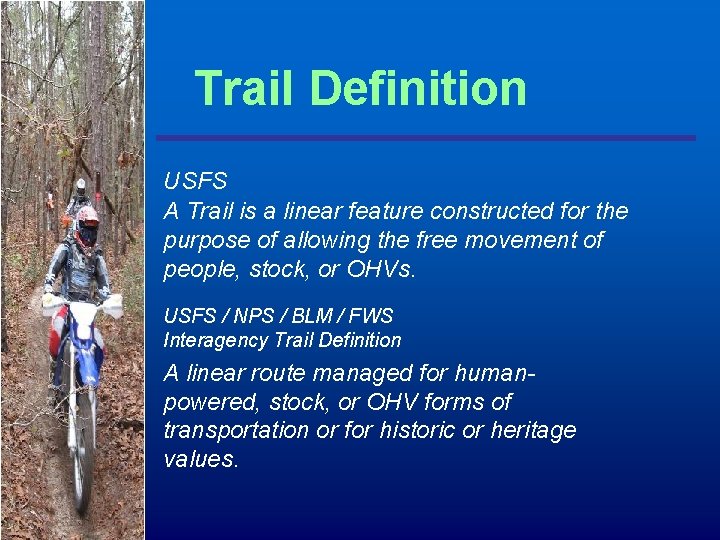 Trail Definition

USFS
A Trail is a linear feature constructed for the purpose of allowing the free movement of people, stock, or OHVs.

USFS / NPS / BLM / FWS
Interagency Trail Definition

A linear route managed for human-powered, stock, or OHV forms of transportation or for historic or heritage values.